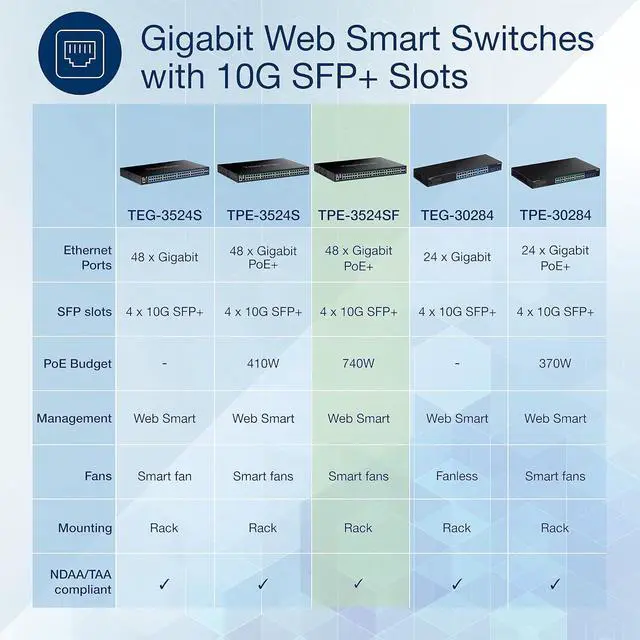 Gigabit Web Smart Switches with 10G SFP+ Slots

| | TEG-3524S | TPE-3524S | TPE-3524SF | TEG-30284 | TPE-30284 |
|---|---|---|---|---|---|
| Ethernet Ports | 48 x Gigabit | 48 x Gigabit PoE+ | 48 x Gigabit PoE+ | 24 x Gigabit | 24 x Gigabit PoE+ |
| SFP slots | 4 x 10G SFP+ | 4 x 10G SFP+ | 4 x 10G SFP+ | 4 x 10G SFP+ | 4 x 10G SFP+ |
| PoE Budget | - | 410W | 740W | - | 370W |
| Management | Web Smart | Web Smart | Web Smart | Web Smart | Web Smart |
| Fans | Smart fan | Smart fans | Smart fans | Fanless | Smart fans |
| Mounting | Rack | Rack | Rack | Rack | Rack |
| NDAA/TAA compliant | ✓ | ✓ | ✓ | ✓ | ✓ |